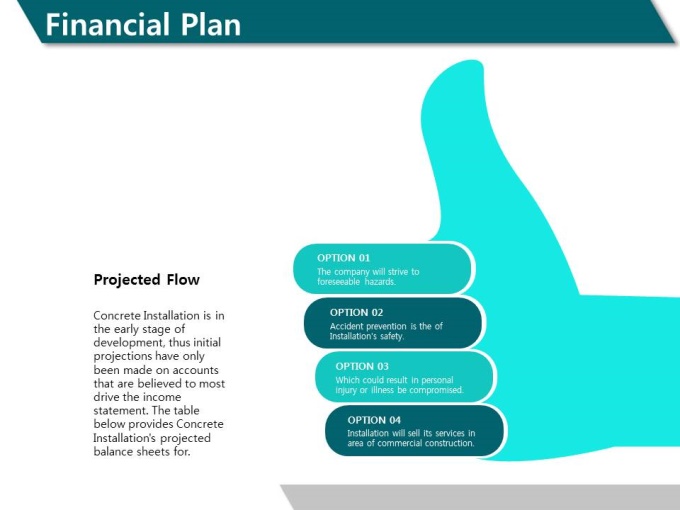 Financial Plan

Projected Flow

Concrete Installation is in the early stage of development, thus initial projections have only been made on accounts that are believed to most drive the income statement. The table below provides Concrete Installation's projected balance sheets for.

OPTION 01
The company will strive to foreseeable hazards.

OPTION 02
Accident prevention is the of Installation's safety.

OPTION 03
Which could result in personal injury or illness be compromised.

OPTION 04
Installation will sell its services in area of commercial construction.